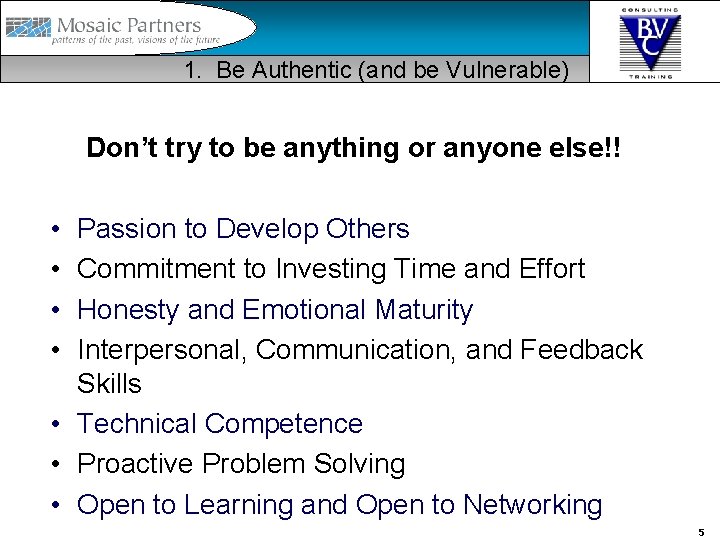 Mosaic Partners
patterns of the past, visions of the future

CONSULTING
BVC
TRAINING

1. Be Authentic (and be Vulnerable)

Don't try to be anything or anyone else!!

• Passion to Develop Others
• Commitment to Investing Time and Effort
• Honesty and Emotional Maturity
• Interpersonal, Communication, and Feedback Skills
• Technical Competence
• Proactive Problem Solving
• Open to Learning and Open to Networking

5